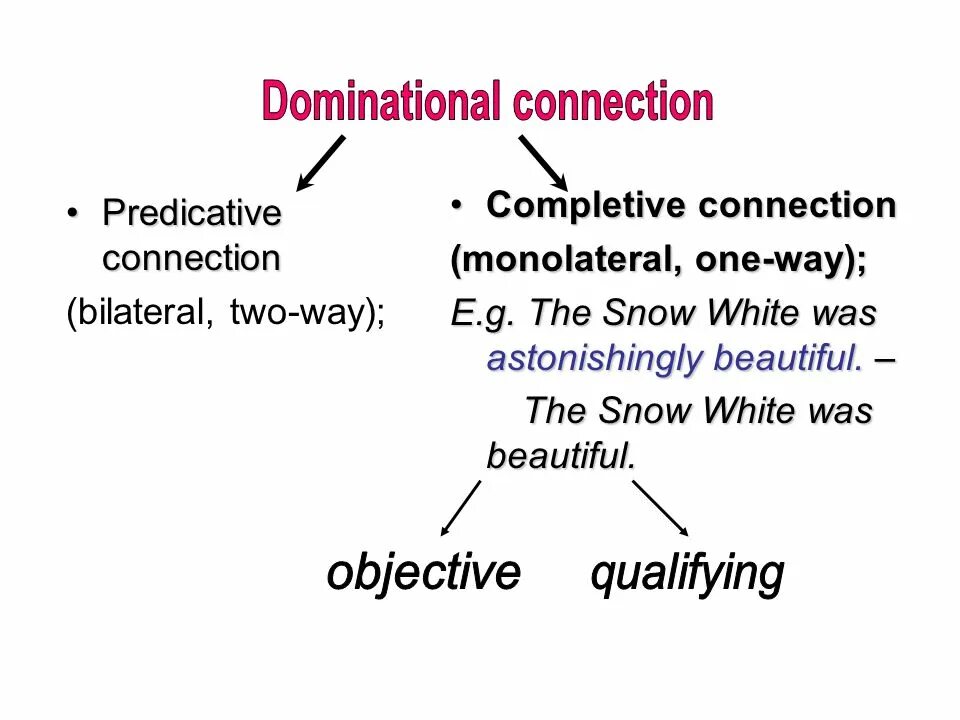 Dominational connection

• Predicative connection

(bilateral, two-way);

• Completive connection

(monolateral, one-way);

E.g. The Snow White was astonishingly beautiful. – The Snow White was beautiful.

objective

qualifying